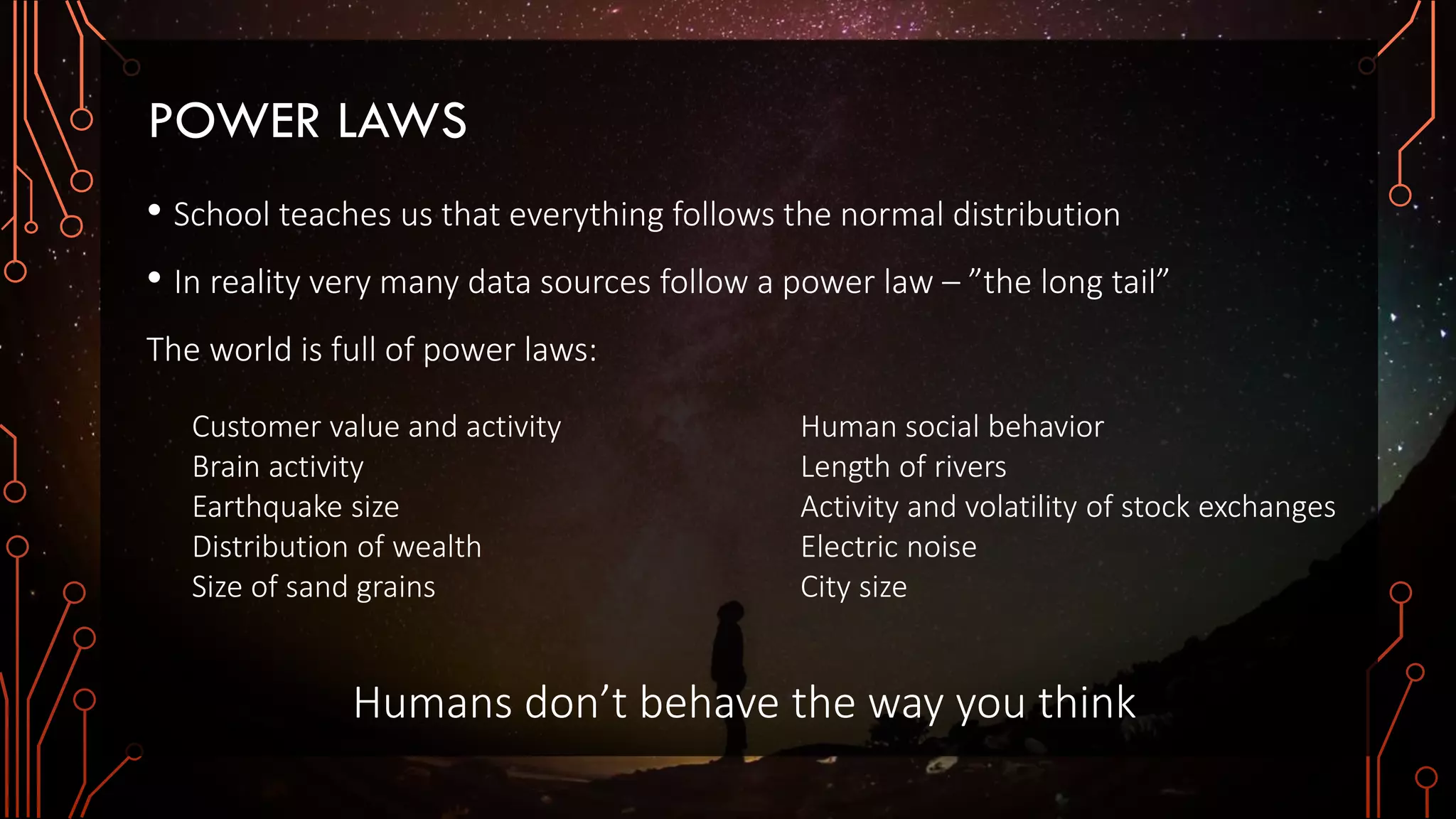 POWER LAWS

• School teaches us that everything follows the normal distribution

• In reality very many data sources follow a power law – ”the long tail”

The world is full of power laws:

Customer value and activity
Brain activity
Earthquake size
Distribution of wealth
Size of sand grains

Human social behavior
Length of rivers
Activity and volatility of stock exchanges
Electric noise
City size

Humans don’t behave the way you think